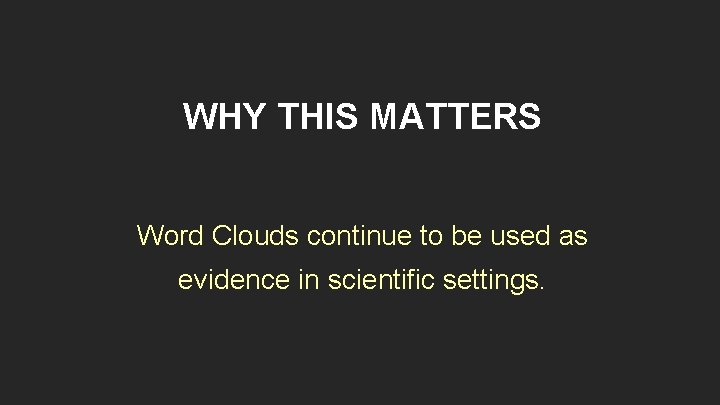 WHY THIS MATTERS

Word Clouds continue to be used as evidence in scientific settings.